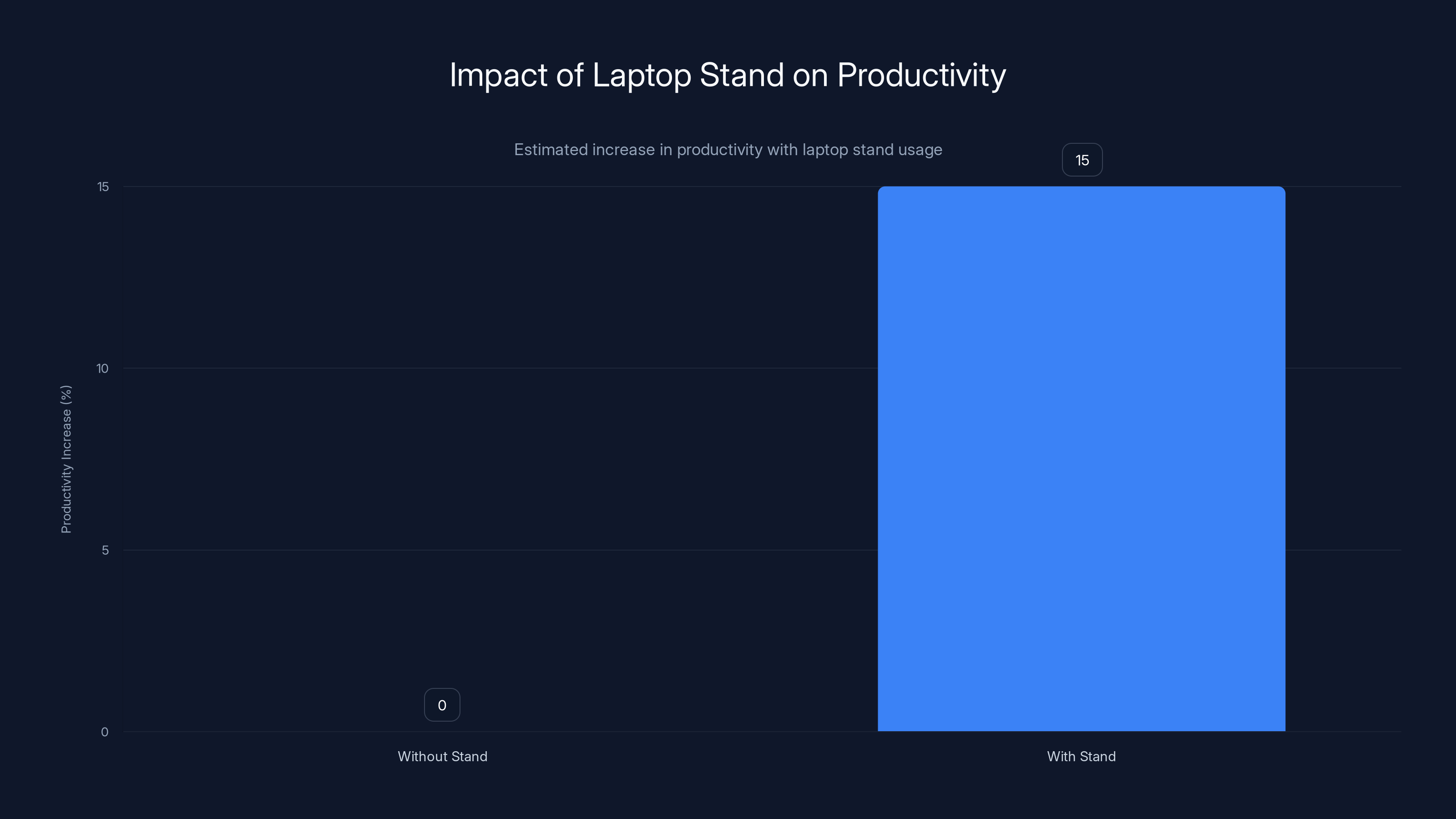 Impact of Laptop Stand on Productivity

Estimated increase in productivity with laptop stand usage

Productivity Increase (%)

15
10
5
0

0
15

Without Stand
With Stand